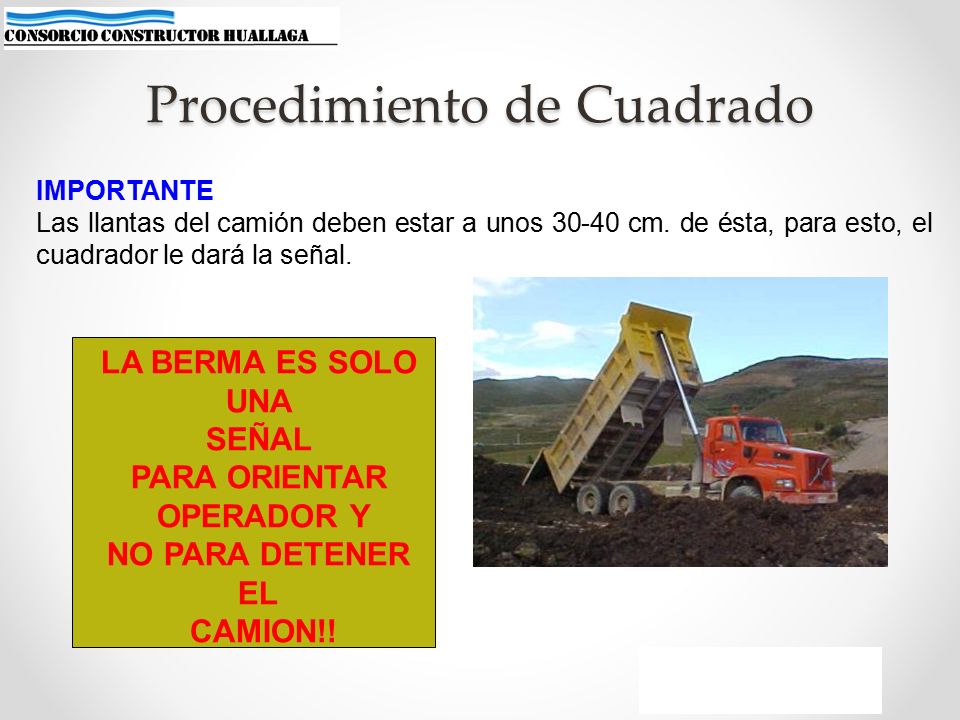 CONSORCIO CONSTRUCTOR HUALLAGA

Procedimiento de Cuadrado

IMPORTANTE
Las llantas del camión deben estar a unos 30-40 cm. de ésta, para esto, el cuadrador le dará la señal.

LA BERMA ES SOLO UNA SEÑAL PARA ORIENTAR OPERADOR Y NO PARA DETENER EL CAMION!!